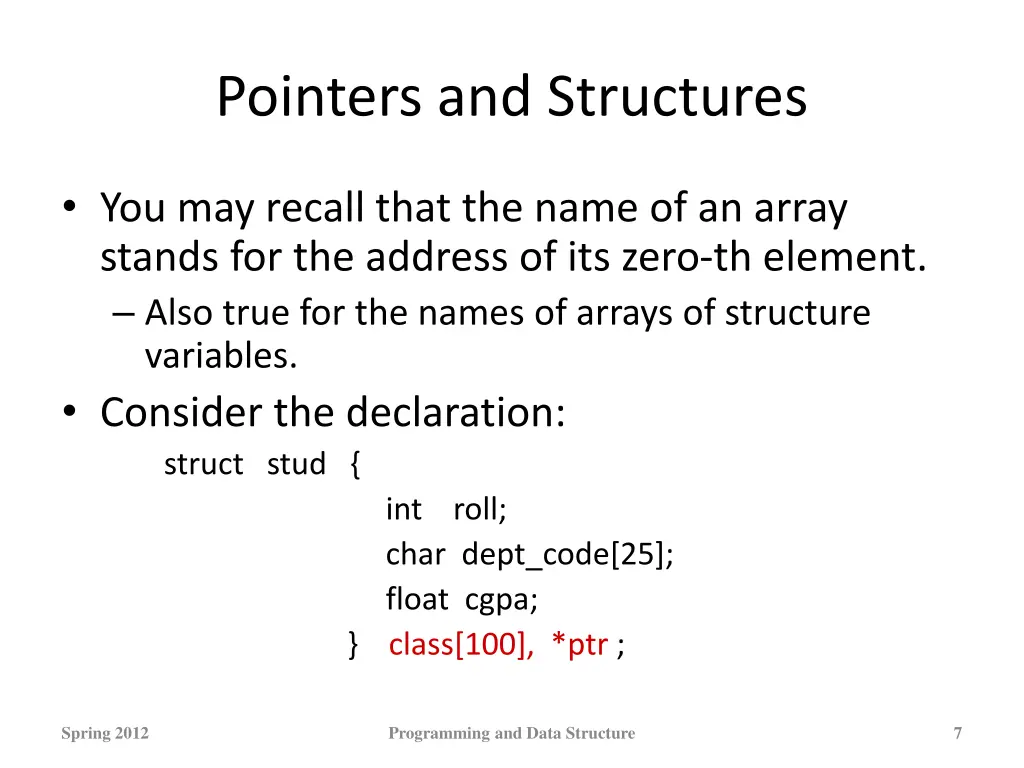 Pointers and Structures

• You may recall that the name of an array stands for the address of its zero-th element.
– Also true for the names of arrays of structure variables.
• Consider the declaration:

struct stud {
int roll;
char dept_code[25];
float cgpa;
} class[100], *ptr ;

Spring 2012

Programming and Data Structure

7